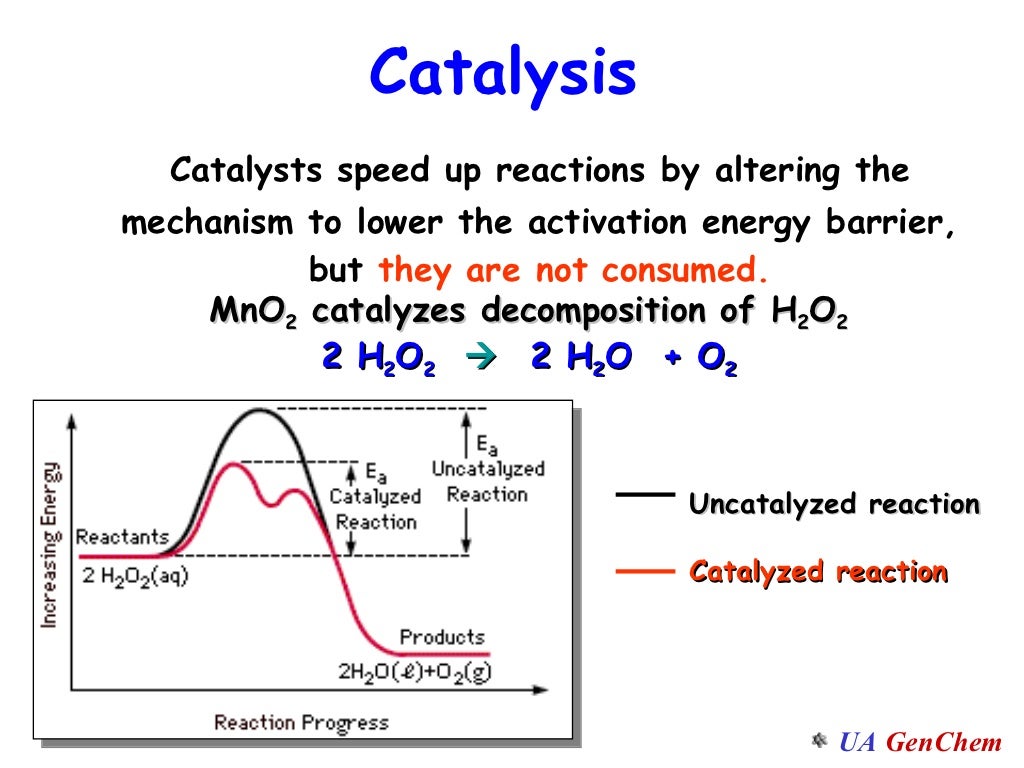 Catalysis

Catalysts speed up reactions by altering the mechanism to lower the activation energy barrier, but they are not consumed.

$MnO_2$ catalyzes decomposition of $H_2O_2$

$2\ H_2O_2 \rightarrow 2\ H_2O + O_2$

Increasing Energy

Reactants

$2\ H_2O_2(aq)$

$E_a$ Catalyzed Reaction

$E_a$ Uncatalyzed Reaction

Products

$2H_2O(\ell)+O_2(g)$

Reaction Progress

Uncatalyzed reaction

Catalyzed reaction

UA GenChem